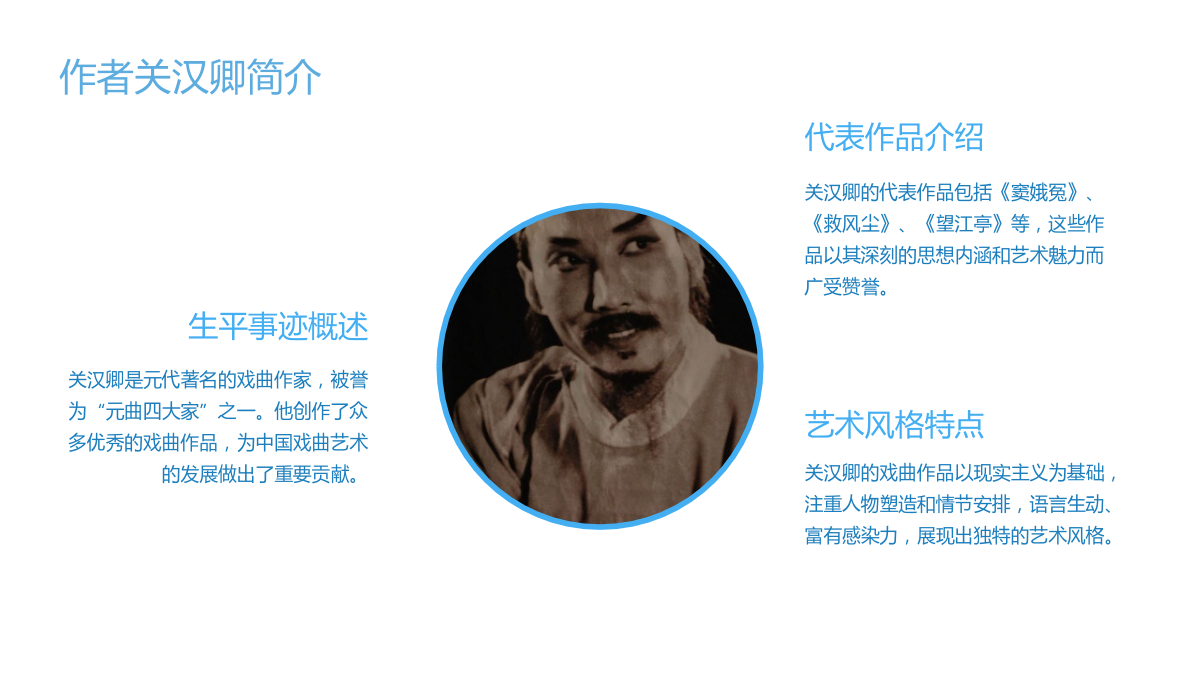 作者关汉卿简介

生平事迹概述

关汉卿是元代著名的戏曲作家，被誉为“元曲四大家”之一。他创作了众多优秀的戏曲作品，为中国戏曲艺术的发展做出了重要贡献。

代表作品介绍

关汉卿的代表作品包括《窦娥冤》、《救风尘》、《望江亭》等，这些作品以其深刻的思想内涵和艺术魅力而广受赞誉。

艺术风格特点

关汉卿的戏曲作品以现实主义为基础，注重人物塑造和情节安排，语言生动、富有感染力，展现出独特的艺术风格。